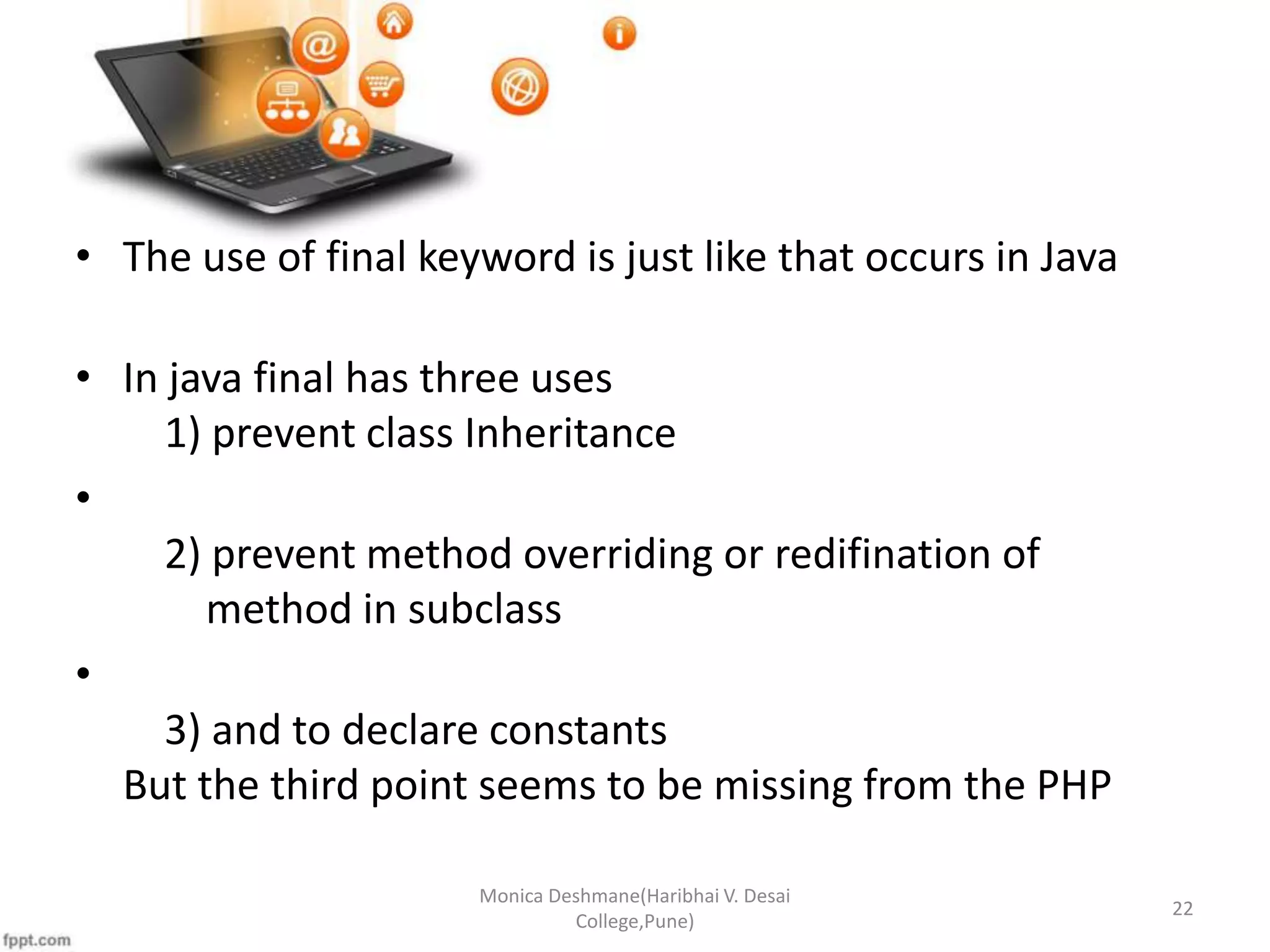 • The use of final keyword is just like that occurs in Java

• In java final has three uses
1) prevent class Inheritance

•
2) prevent method overriding or redifination of method in subclass

•
3) and to declare constants
But the third point seems to be missing from the PHP

Monica Deshmane(Haribhai V. Desai College,Pune)

22

fppt.com